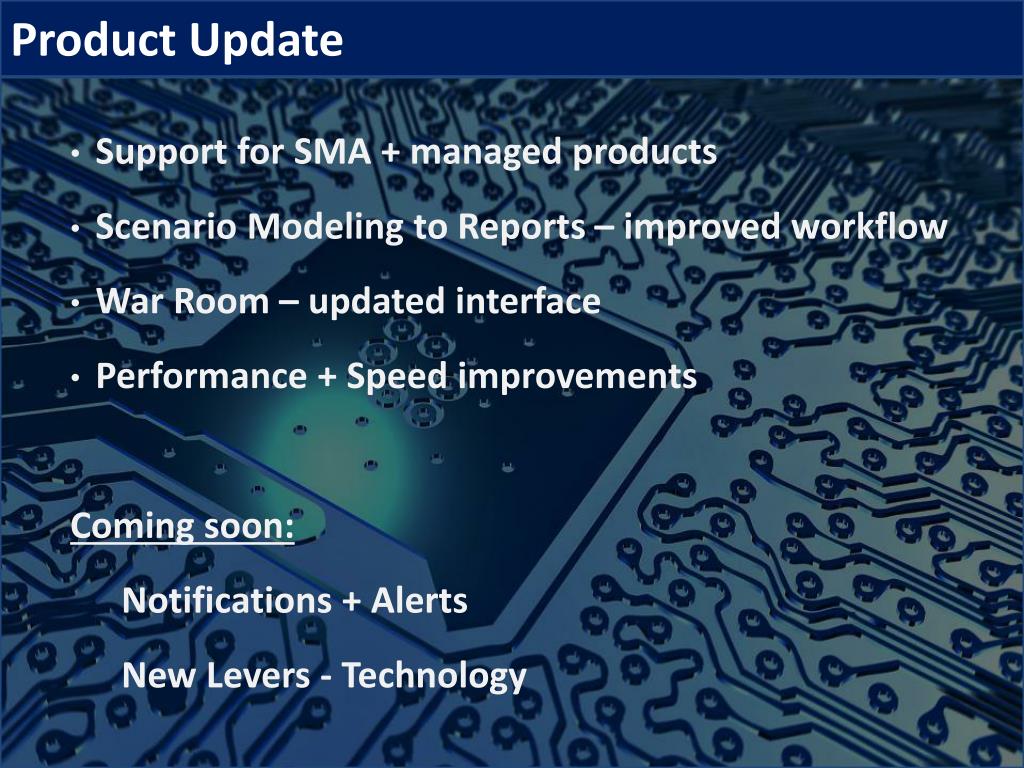 Product Update

• Support for SMA + managed products

• Scenario Modeling to Reports – improved workflow

• War Room – updated interface

• Performance + Speed improvements

Coming soon:

Notifications + Alerts

New Levers - Technology